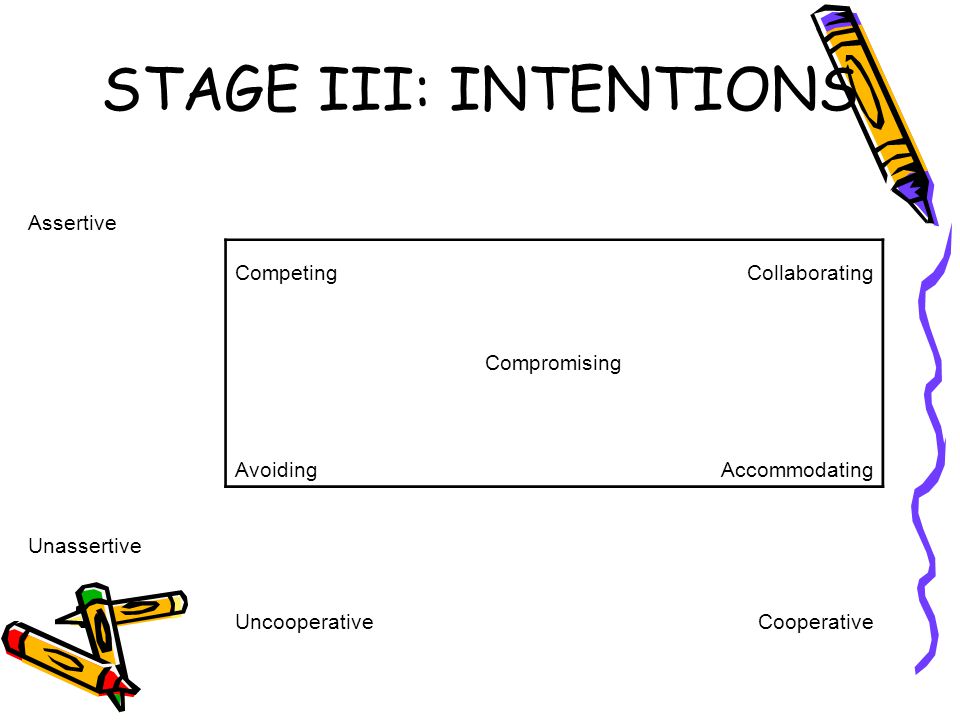 STAGE III: INTENTIONS

Assertive

Competing

Collaborating

Compromising

Avoiding

Accommodating

Unassertive

Uncooperative

Cooperative